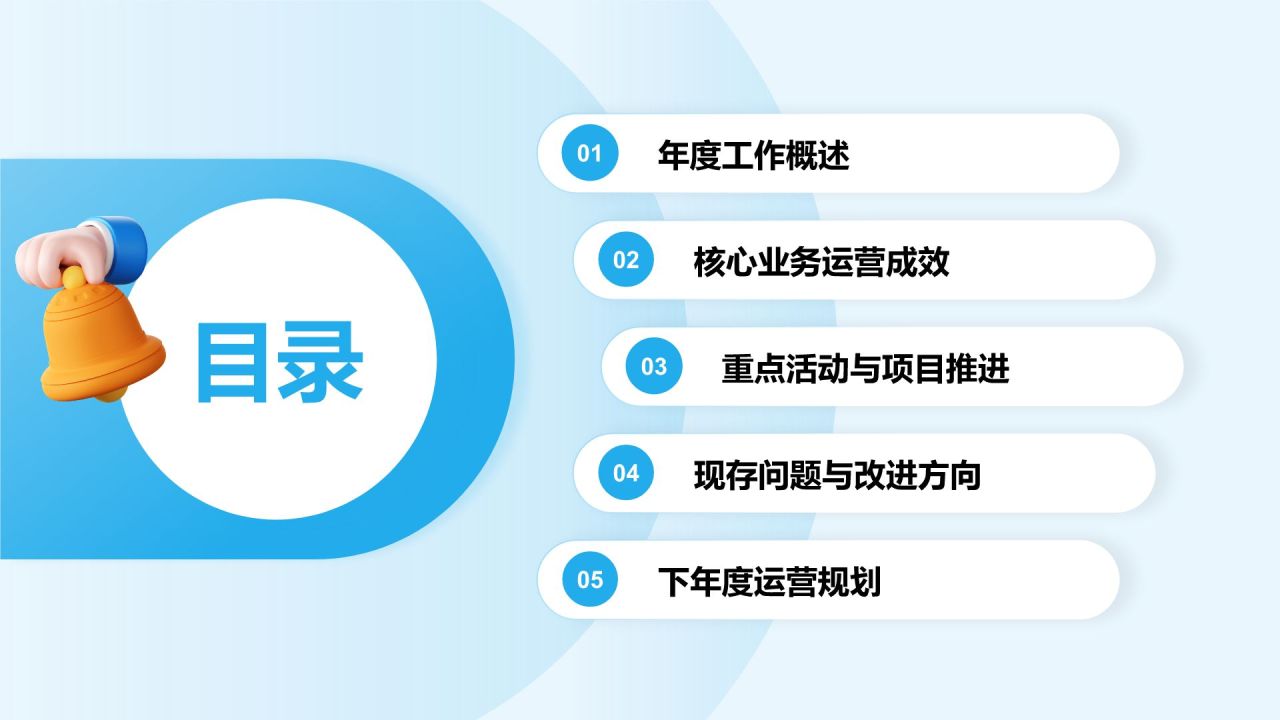 目录

01 年度工作概述

02 核心业务运营成效

03 重点活动与项目推进

04 现存问题与改进方向

05 下年度运营规划